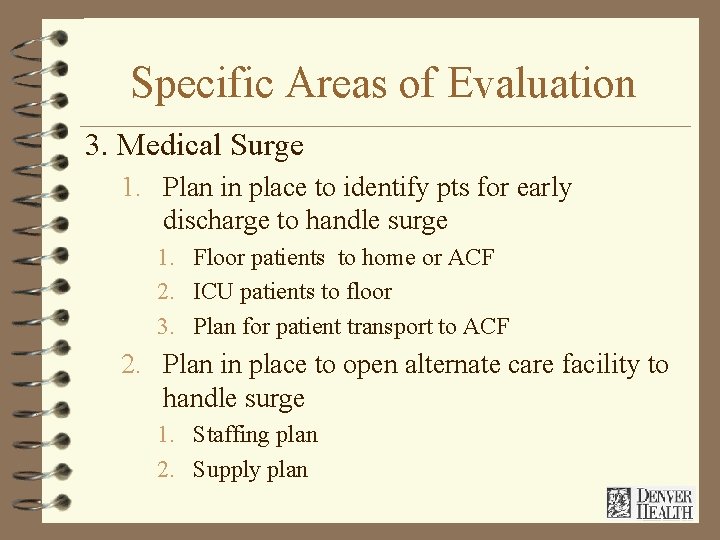 Specific Areas of Evaluation

3. Medical Surge

1. Plan in place to identify pts for early discharge to handle surge

1. Floor patients to home or ACF
2. ICU patients to floor
3. Plan for patient transport to ACF

2. Plan in place to open alternate care facility to handle surge

1. Staffing plan
2. Supply plan

DENVER HEALTH